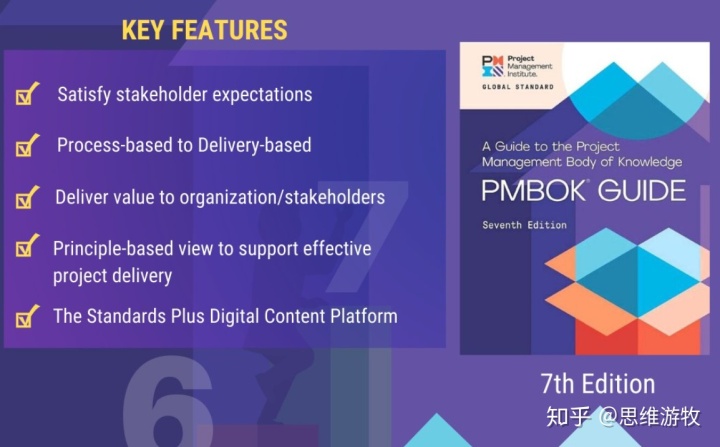 KEY FEATURES

Satisfy stakeholder expectations

Process-based to Delivery-based

Deliver value to organization/stakeholders

Principle-based view to support effective project delivery

The Standards Plus Digital Content Platform

Project Management Institute.

GLOBAL STANDARD

A Guide to the Project Management Body of Knowledge

PMBOK® GUIDE

Seventh Edition

7th Edition

知乎 @思维游牧